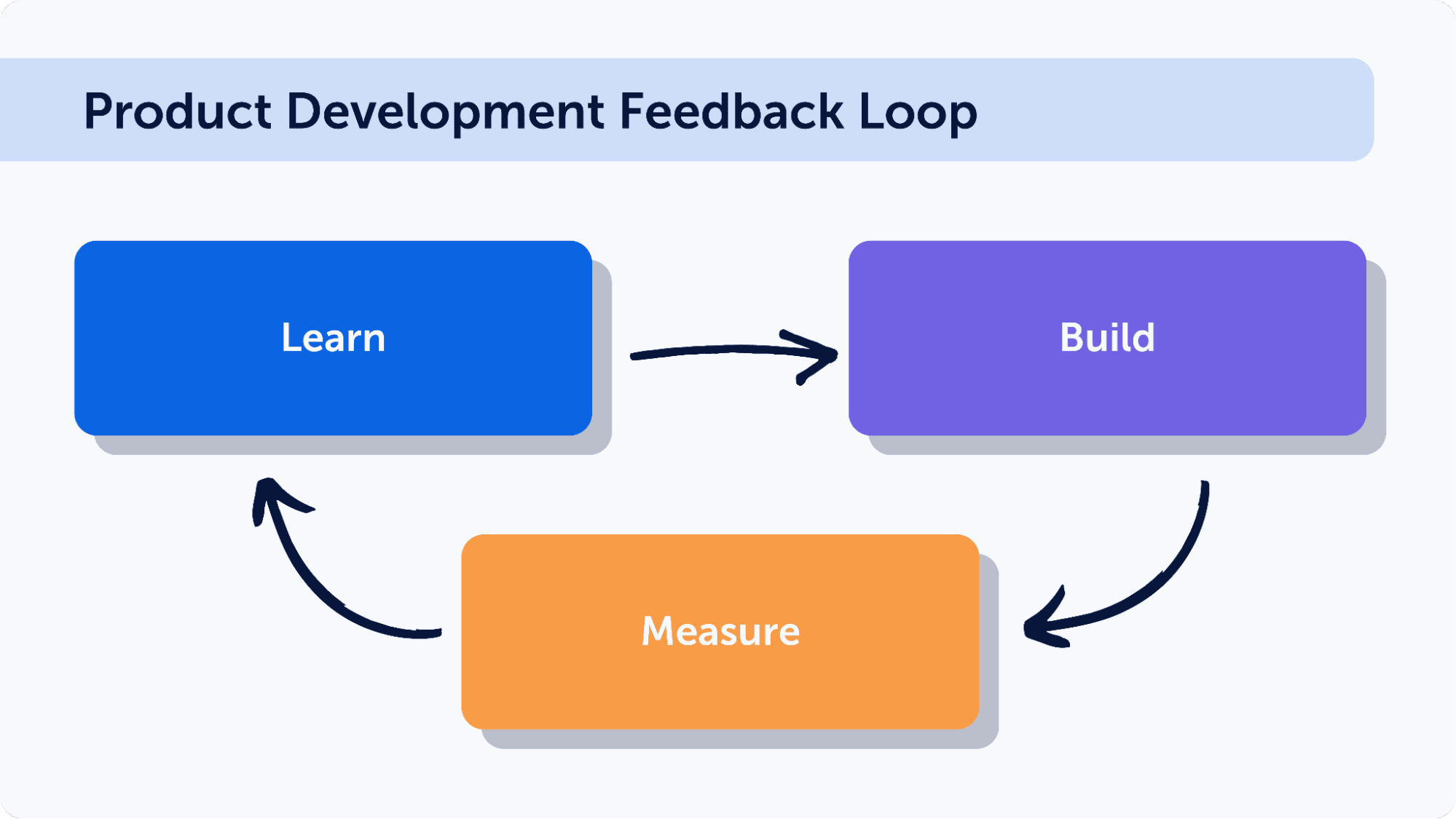 Product Development Feedback Loop

Learn

Build

Measure